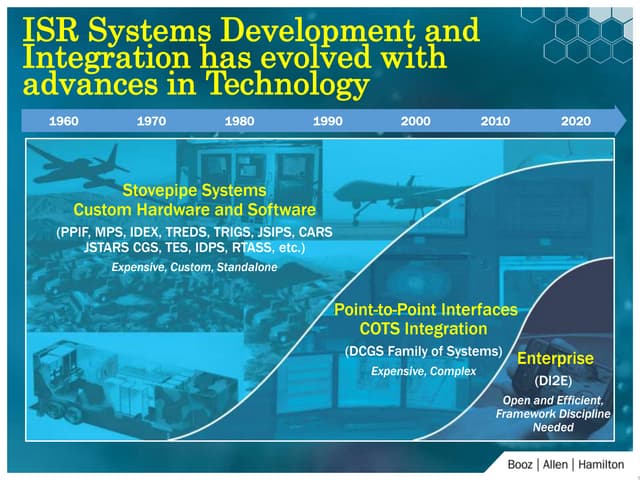 ISR Systems Development and Integration has evolved with advances in Technology

1960 1970 1980 1990 2000 2010 2020

Stovepipe Systems
Custom Hardware and Software
(PPIF, MPS, IDEX, TREDS, TRIGS, JSIPS, CARS JSTARS CGS, TES, IDPS, RTASS, etc.)
Expensive, Custom, Standalone

Point-to-Point Interfaces
COTS Integration
(DCGS Family of Systems)
Expensive, Complex

Enterprise
(DI2E)
Open and Efficient, Framework Discipline Needed

Booz | Allen | Hamilton